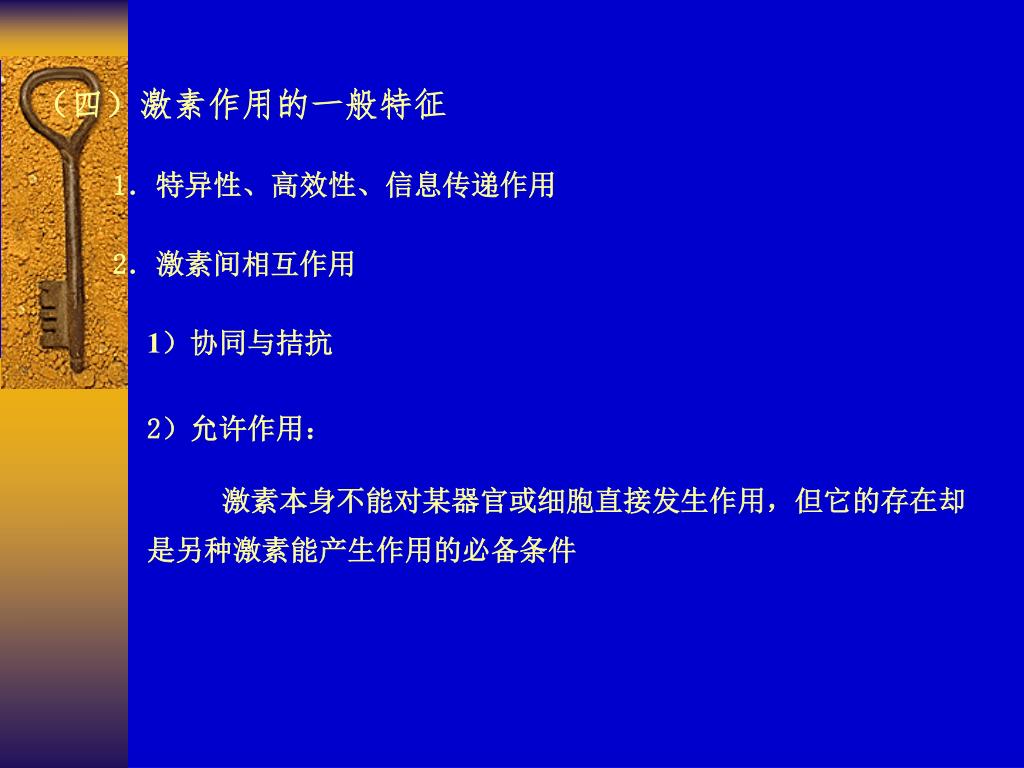 （四）激素作用的一般特征

1. 特异性、高效性、信息传递作用

2. 激素间相互作用

1）协同与拮抗

2）允许作用：

激素本身不能对某器官或细胞直接发生作用，但它的存在却是另种激素能产生作用的必备条件